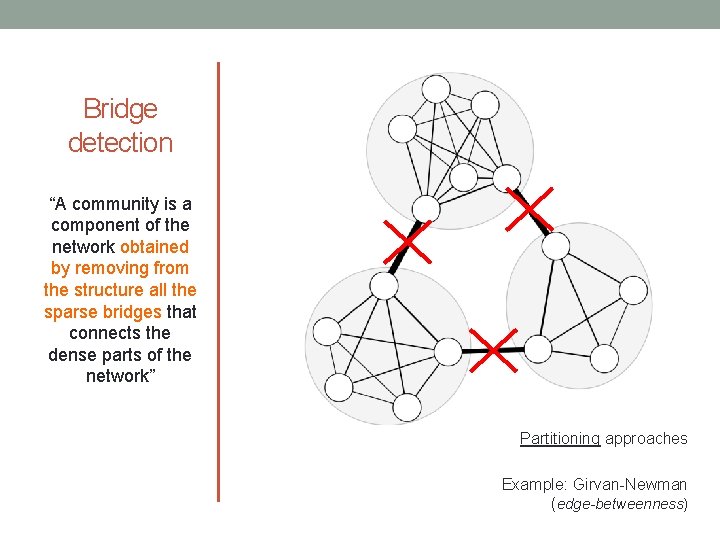 Bridge detection

“A community is a component of the network obtained by removing from the structure all the sparse bridges that connects the dense parts of the network”

Partitioning approaches

Example: Girvan-Newman (edge-betweenness)